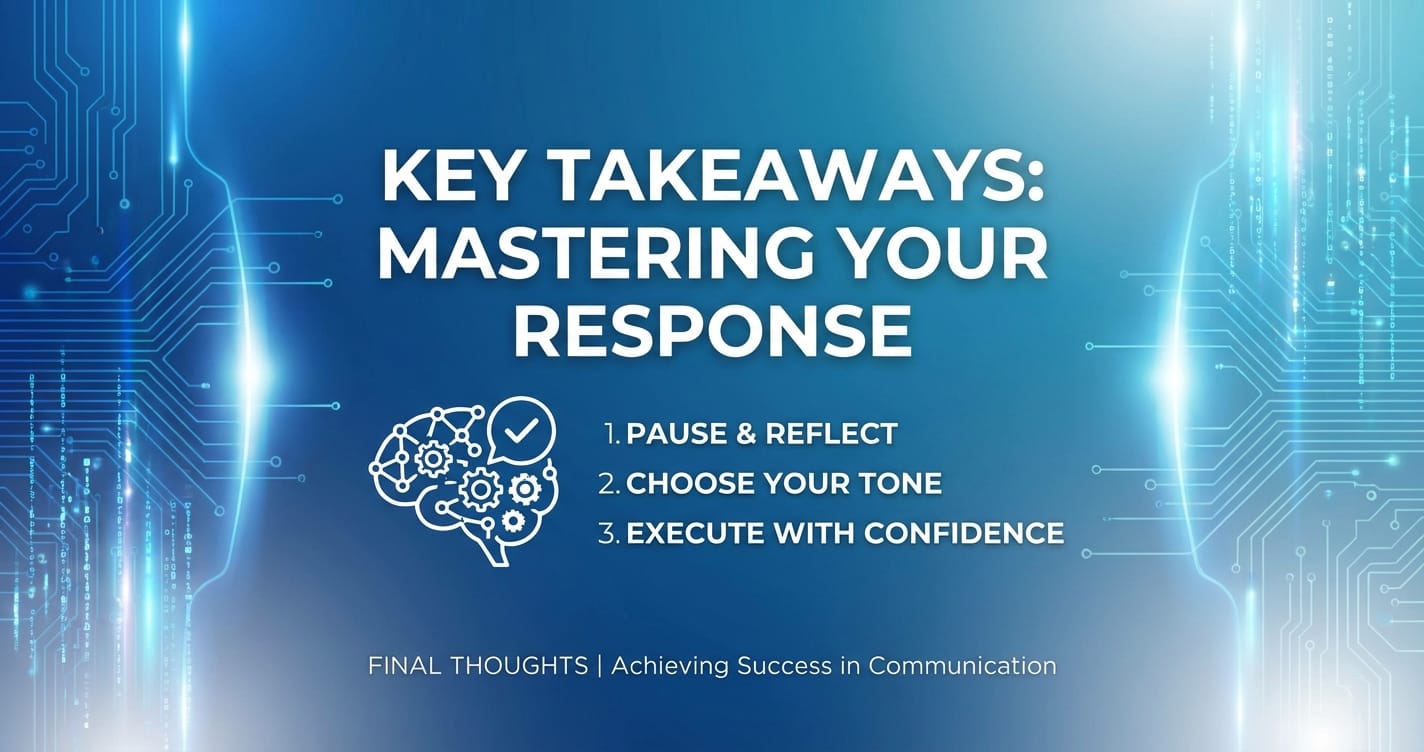 KEY TAKEAWAYS: MASTERING YOUR RESPONSE

1. PAUSE & REFLECT
2. CHOOSE YOUR TONE
3. EXECUTE WITH CONFIDENCE

FINAL THOUGHTS | Achieving Success in Communication